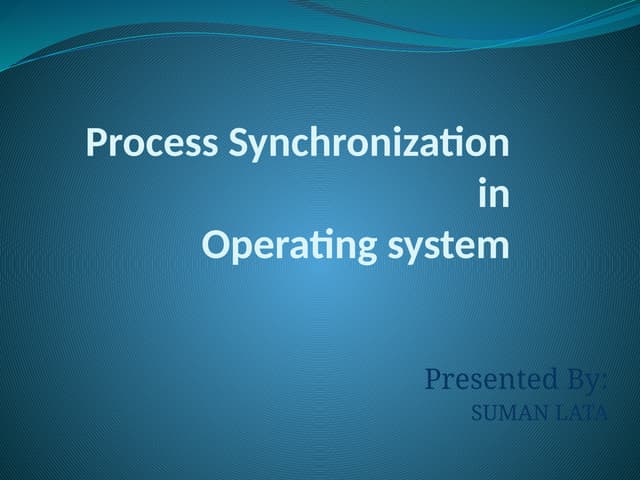 Process Synchronization
in
Operating system

Presented By:
SUMAN LATA